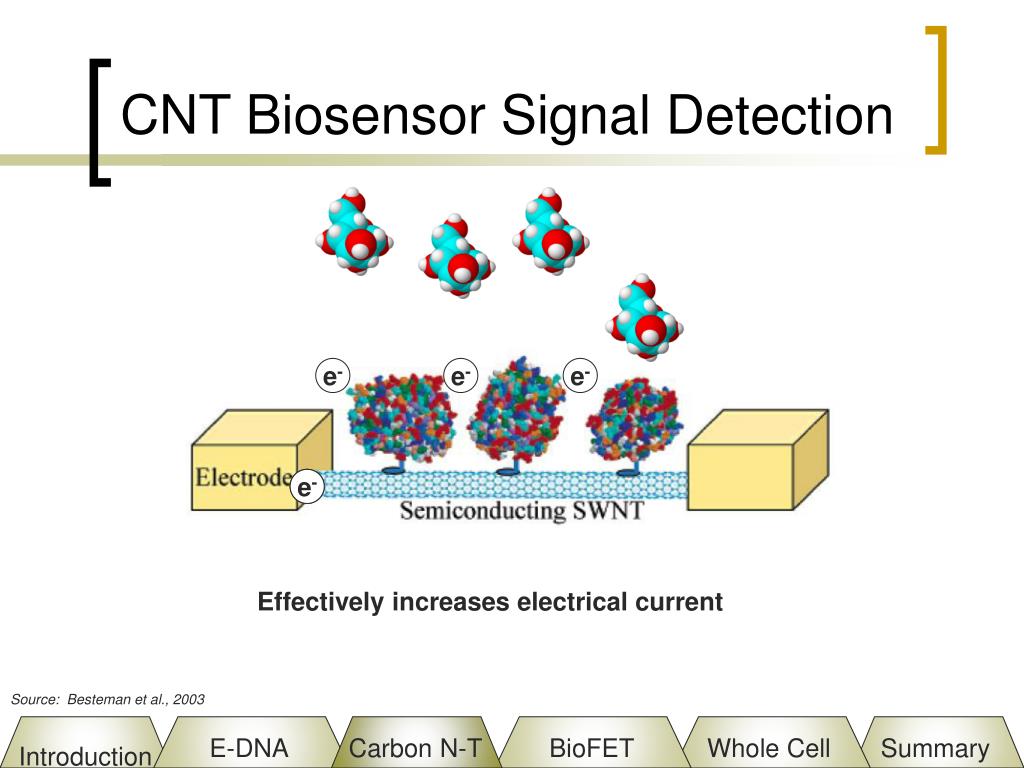 CNT Biosensor Signal Detection

$e^-$ $e^-$ $e^-$

Electrode $e^-$

Semiconducting SWNT

Effectively increases electrical current

Source: Besteman et al., 2003

Introduction E-DNA Carbon N-T BioFET Whole Cell Summary